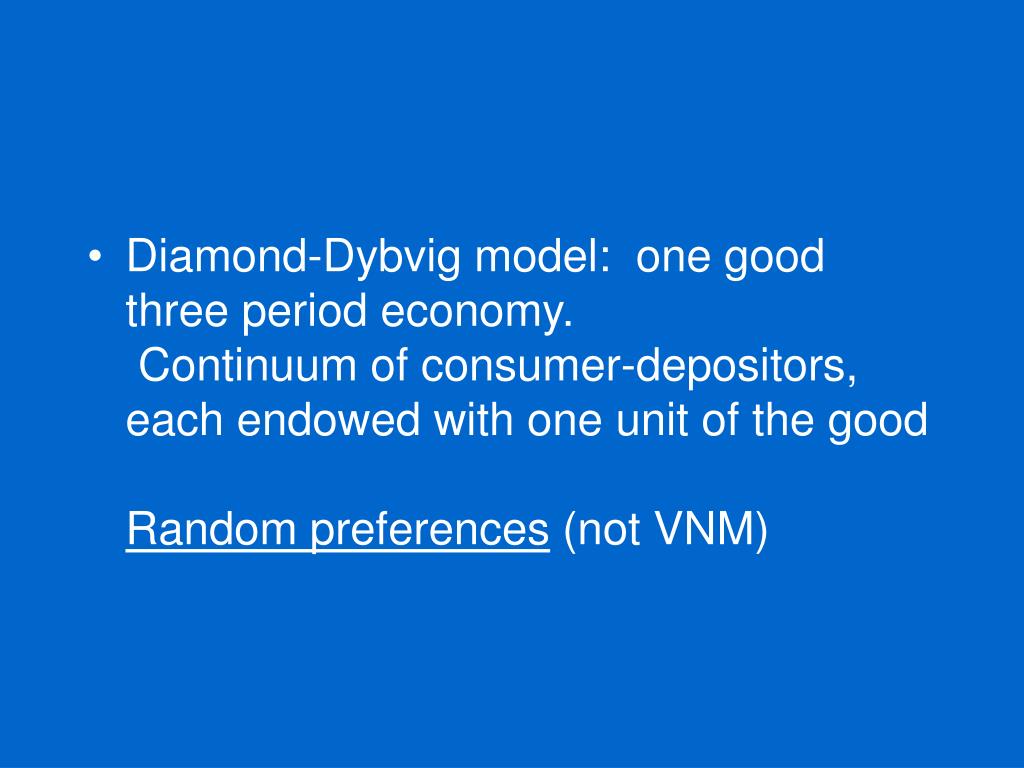 • Diamond-Dybvig model: one good three period economy.
Continuum of consumer-depositors, each endowed with one unit of the good

Random preferences (not VNM)